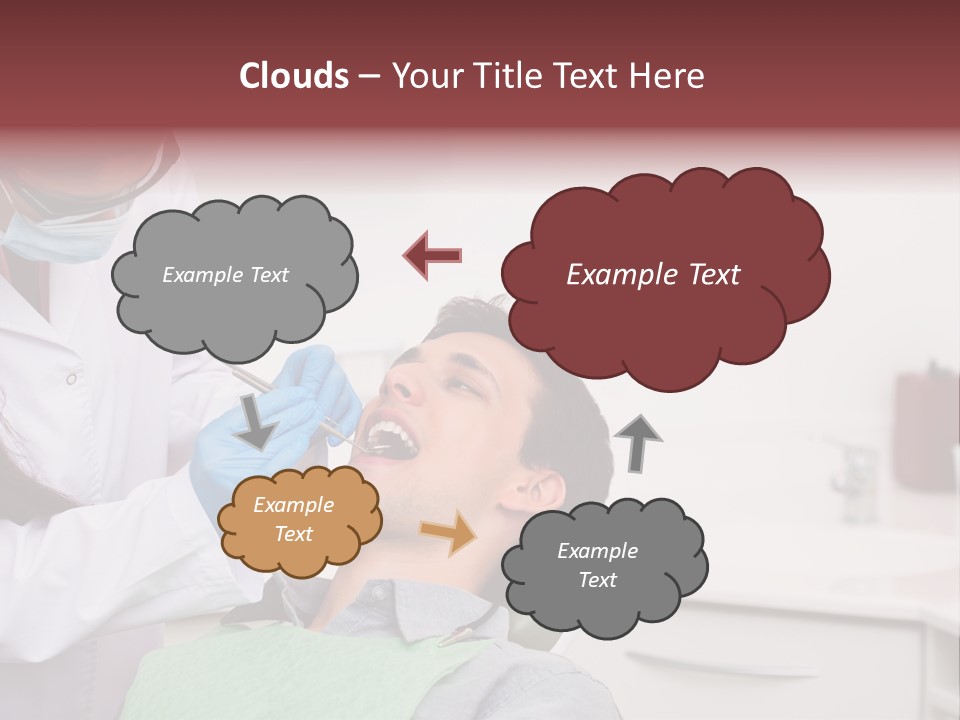 Clouds – Your Title Text Here

Example Text

Example Text

Example Text

Example Text